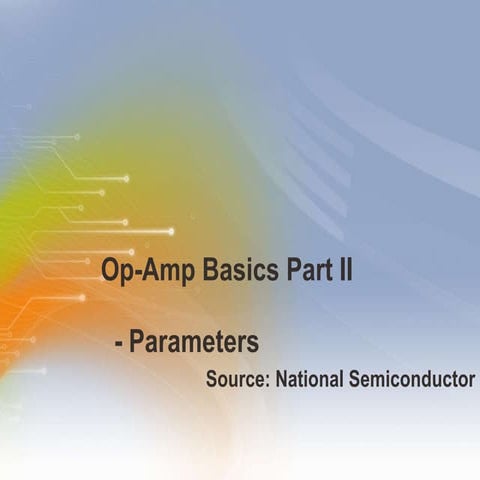 Op-Amp Basics Part II

- Parameters

Source: National Semiconductor